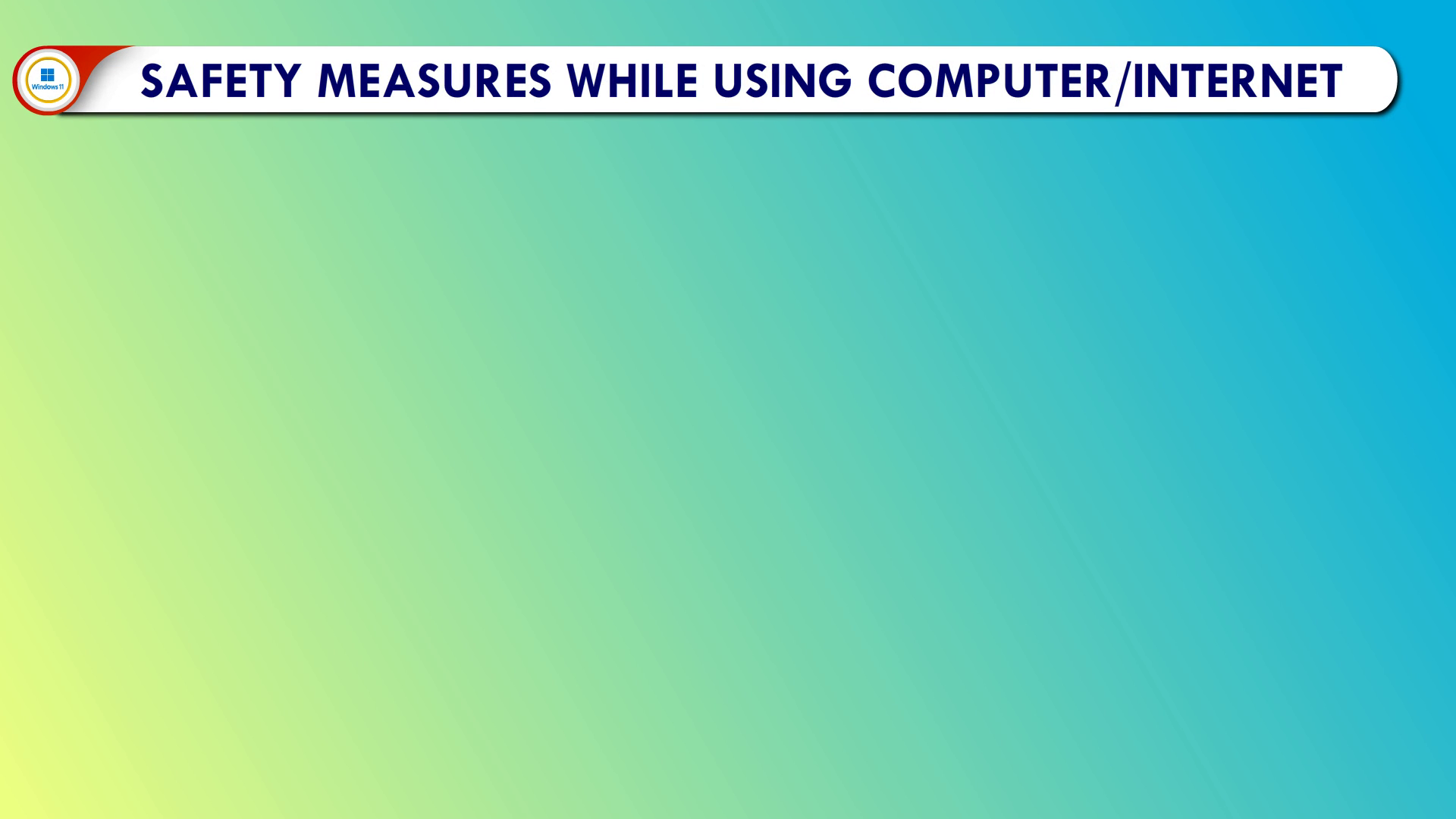 Windows 11

SAFETY MEASURES WHILE USING COMPUTER/INTERNET